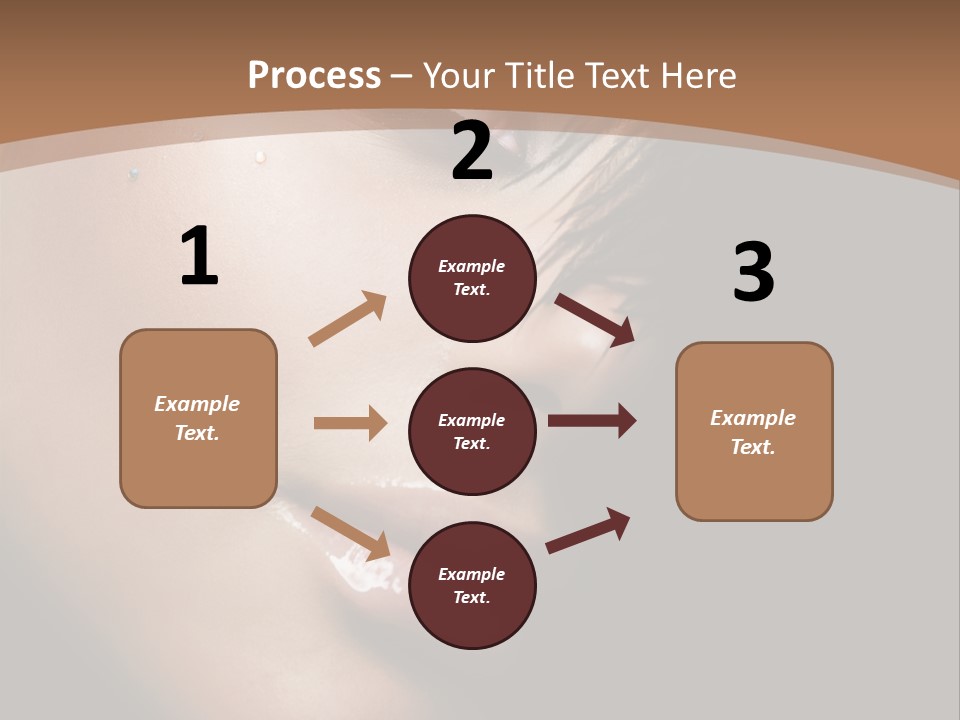 Process – Your Title Text Here

1

Example Text.

2

Example Text.

Example Text.

Example Text.

3

Example Text.